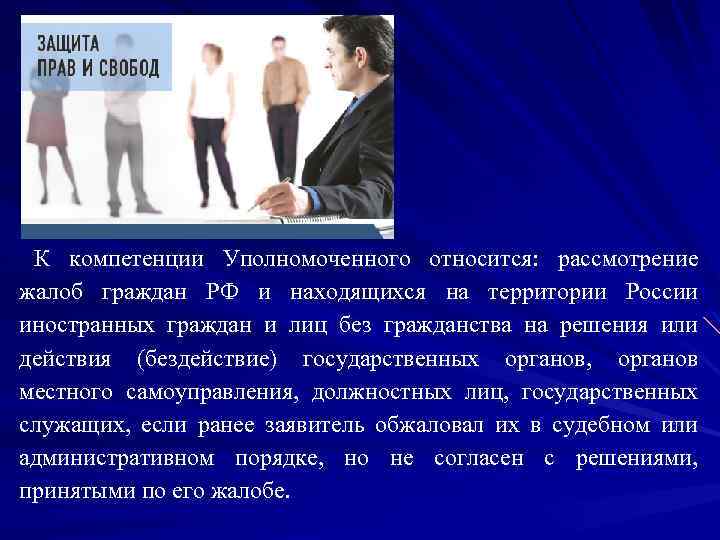 ЗАЩИТА ПРАВ И СВОБОД

К компетенции Уполномоченного относится: рассмотрение жалоб граждан РФ и находящихся на территории России иностранных граждан и лиц без гражданства на решения или действия (бездействие) государственных органов, органов местного самоуправления, должностных лиц, государственных служащих, если ранее заявитель обжаловал их в судебном или административном порядке, но не согласен с решениями, принятыми по его жалобе.